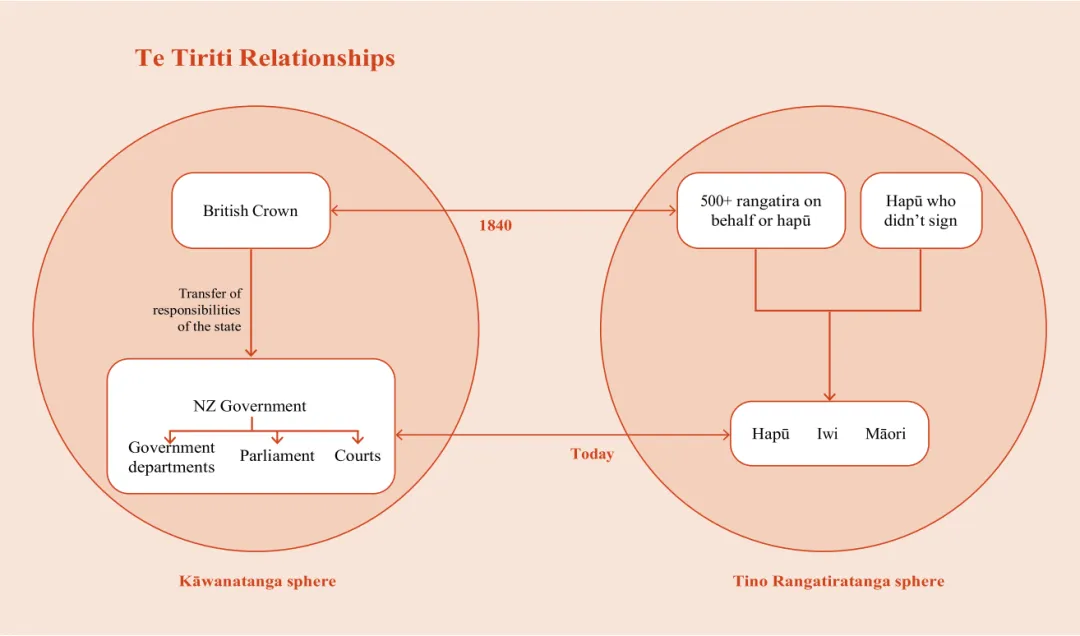 Te Tiriti Relationships

British Crown

1840

500+ rangatira on behalf or hapū

Hapū who didn't sign

Transfer of responsibilities of the state

NZ Government

Government departments

Parliament

Courts

Today

Hapū Iwi Māori

Kāwanatanga sphere

Tino Rangatiratanga sphere